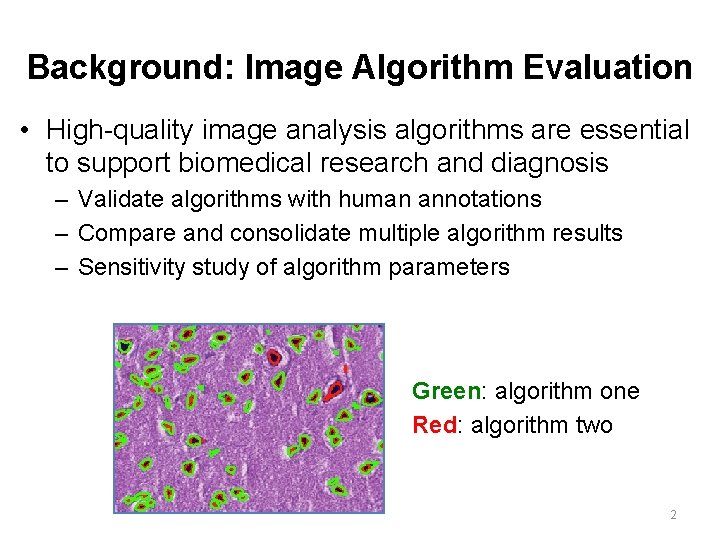 Background: Image Algorithm Evaluation

• High-quality image analysis algorithms are essential to support biomedical research and diagnosis
– Validate algorithms with human annotations
– Compare and consolidate multiple algorithm results
– Sensitivity study of algorithm parameters

Green: algorithm one
Red: algorithm two

2